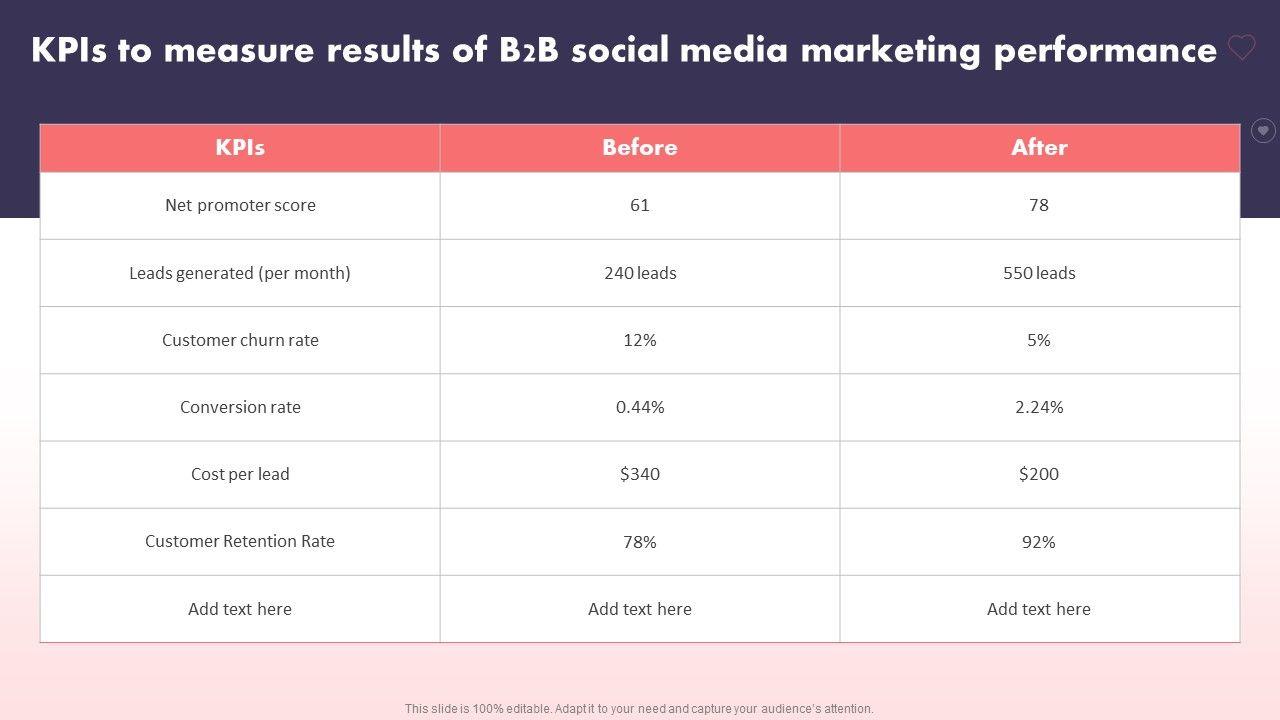 KPIs to measure results of B2B social media marketing performance

| KPIs | Before | After |
|---|---|---|
| Net promoter score | 61 | 78 |
| Leads generated (per month) | 240 leads | 550 leads |
| Customer churn rate | 12% | 5% |
| Conversion rate | 0.44% | 2.24% |
| Cost per lead | \$340 | \$200 |
| Customer Retention Rate | 78% | 92% |
| Add text here | Add text here | Add text here |

This slide is 100% editable. Adapt it to your need and capture your audience's attention.